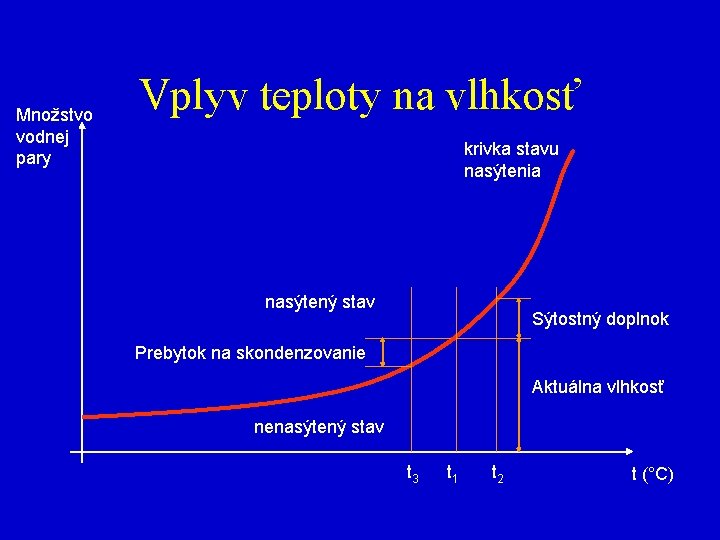 Vplyv teploty na vlhkosť

Množstvo vodnej pary

krivka stavu nasýtenia

nasýtený stav

Sýtostný doplnok

Prebytok na skondenzovanie

Aktuálna vlhkosť

nenasýtený stav

$t_3$ $t_1$ $t_2$

t (°C)